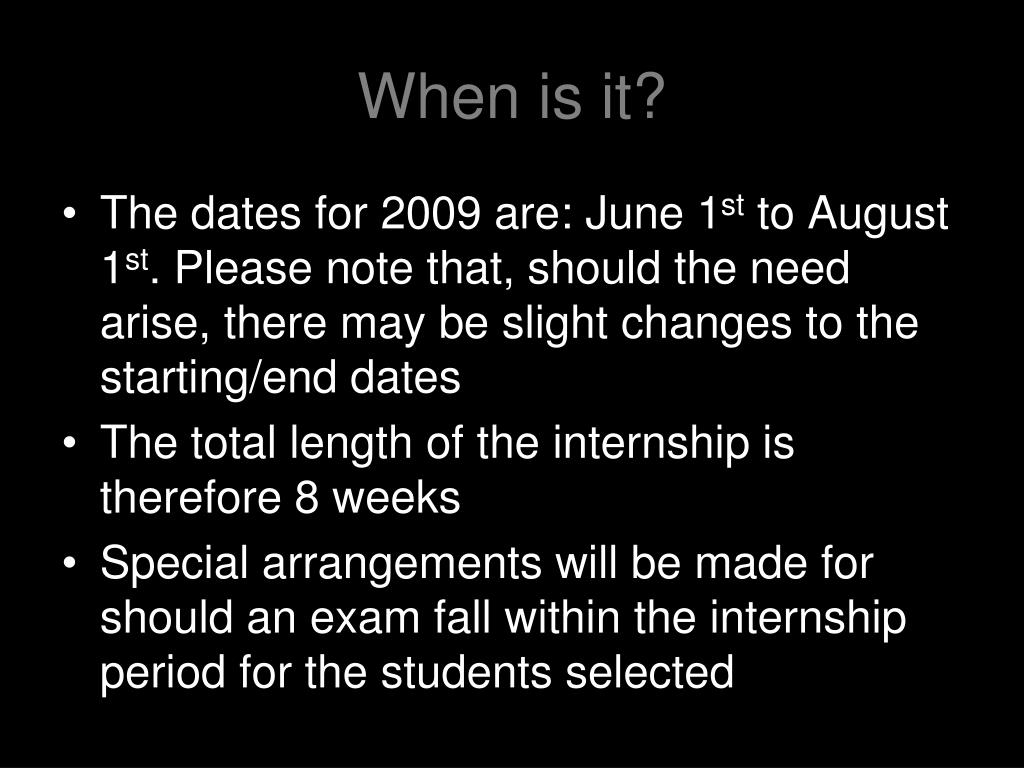 When is it?

• The dates for 2009 are: June 1st to August 1st. Please note that, should the need arise, there may be slight changes to the starting/end dates
• The total length of the internship is therefore 8 weeks
• Special arrangements will be made for should an exam fall within the internship period for the students selected